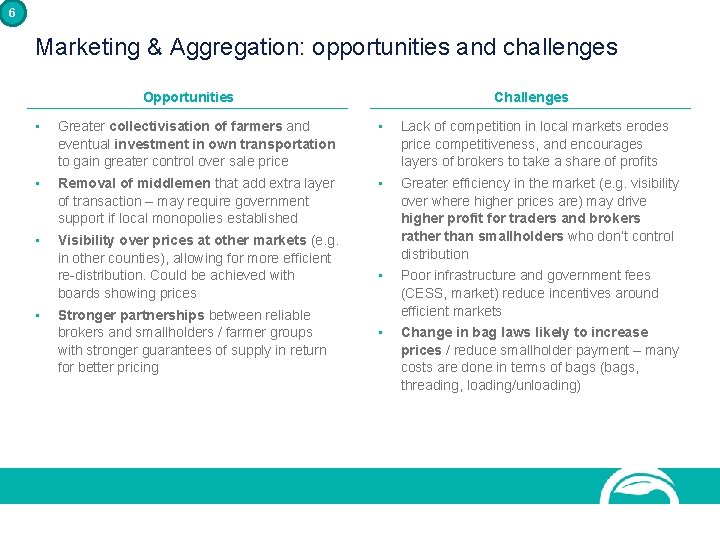 6

Marketing & Aggregation: opportunities and challenges

Opportunities

▪ Greater collectivisation of farmers and eventual investment in own transportation to gain greater control over sale price

▪ Removal of middlemen that add extra layer of transaction – may require government support if local monopolies established

▪ Visibility over prices at other markets (e.g. in other counties), allowing for more efficient re-distribution. Could be achieved with boards showing prices

▪ Stronger partnerships between reliable brokers and smallholders / farmer groups with stronger guarantees of supply in return for better pricing

Challenges

▪ Lack of competition in local markets erodes price competitiveness, and encourages layers of brokers to take a share of profits

▪ Greater efficiency in the market (e.g. visibility over where higher prices are) may drive higher profit for traders and brokers rather than smallholders who don't control distribution

▪ Poor infrastructure and government fees (CESS, market) reduce incentives around efficient markets

▪ Change in bag laws likely to increase prices / reduce smallholder payment – many costs are done in terms of bags (bags, threading, loading/unloading)